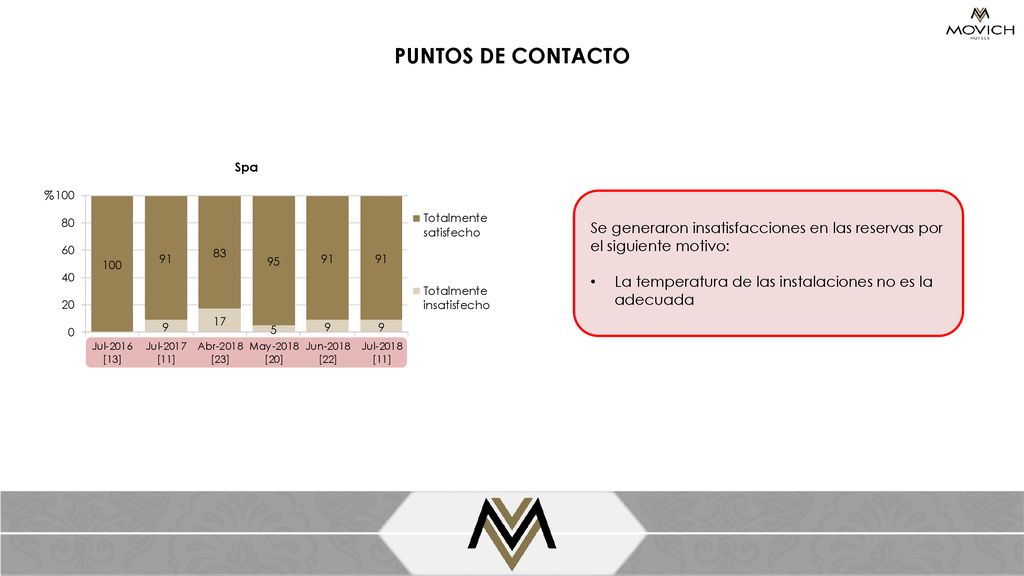 MOVICH
HOTELS

PUNTOS DE CONTACTO

Spa

%100
80
60
40
20
0

100
91
83
95
91
91
9
17
5
9
9

Jul-2016 [13]
Jul-2017 [11]
Abr-2018 [23]
May-2018 [20]
Jun-2018 [22]
Jul-2018 [11]

Totalmente satisfecho
Totalmente insatisfecho

Se generaron insatisfacciones en las reservas por el siguiente motivo:

• La temperatura de las instalaciones no es la adecuada